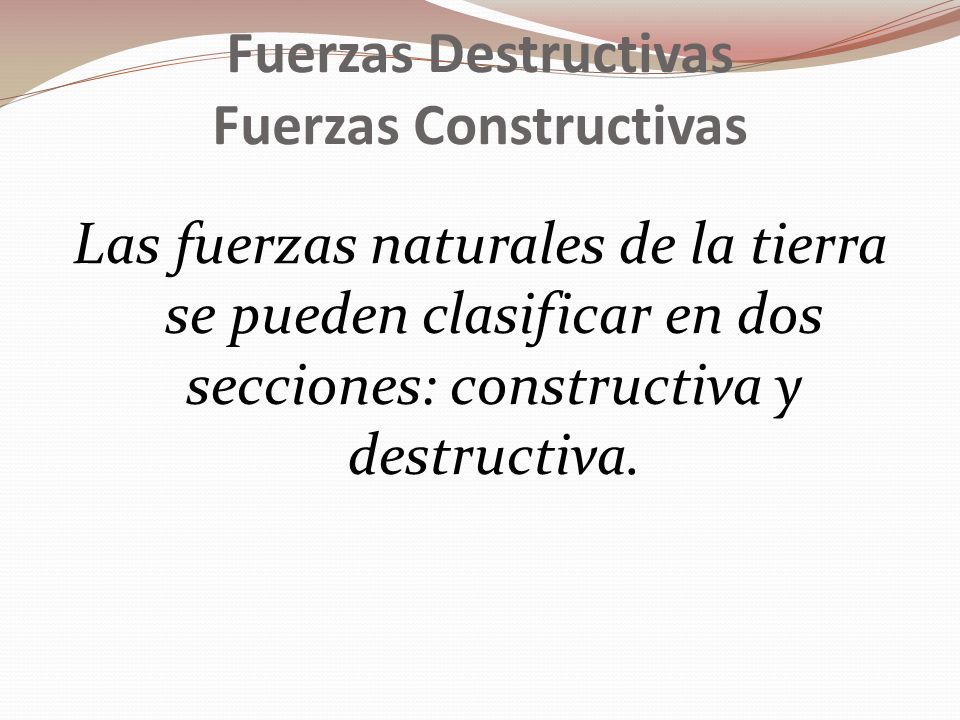 Fuerzas Destructivas
Fuerzas Constructivas

Las fuerzas naturales de la tierra se pueden clasificar en dos secciones: constructiva y destructiva.